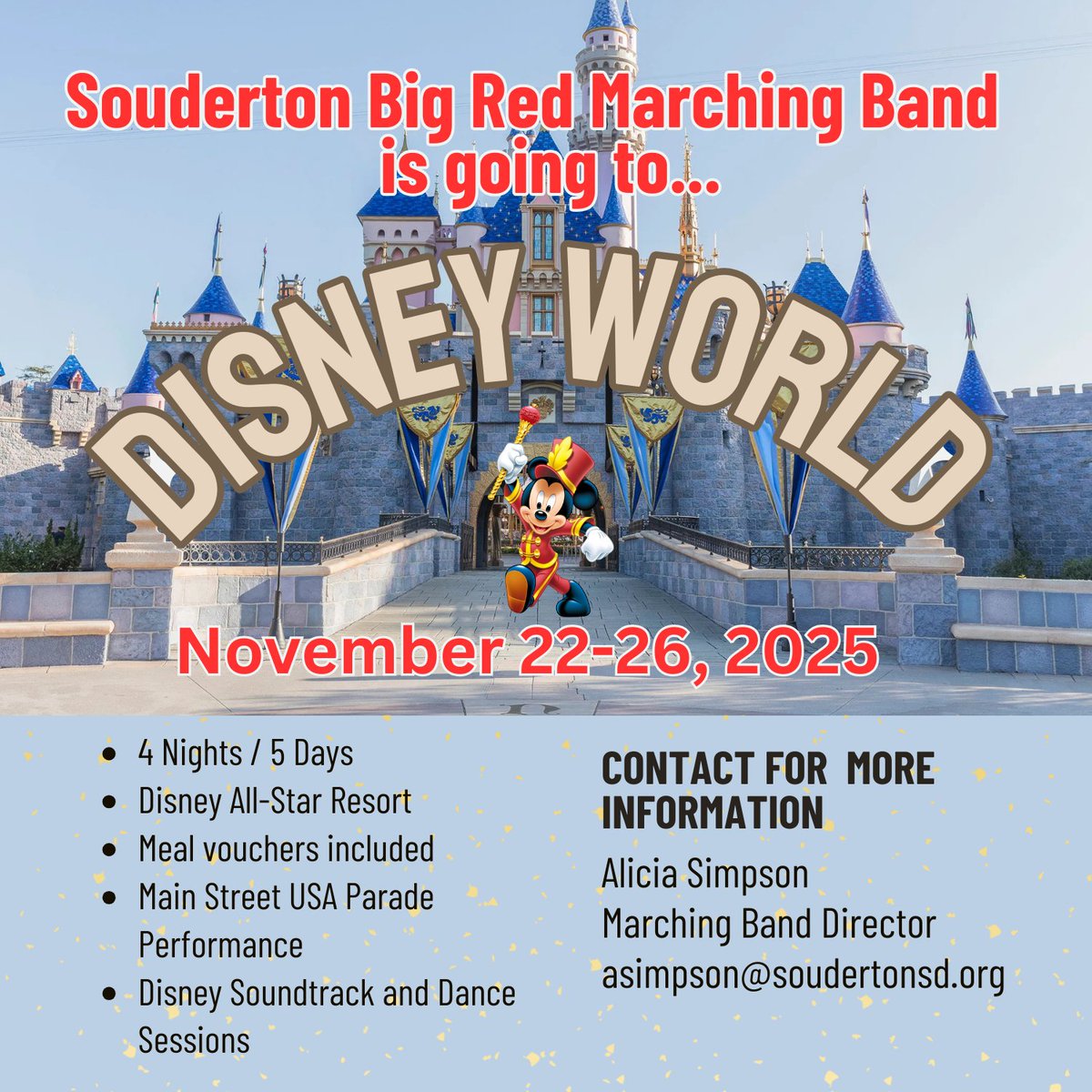 Souderton Big Red Marching Band is going to...

DISNEY WORLD

November 22-26, 2025

- 4 Nights / 5 Days
- Disney All-Star Resort
- Meal vouchers included
- Main Street USA Parade Performance
- Disney Soundtrack and Dance Sessions

CONTACT FOR MORE INFORMATION

Alicia Simpson
Marching Band Director
asimpson@soudertonsd.org